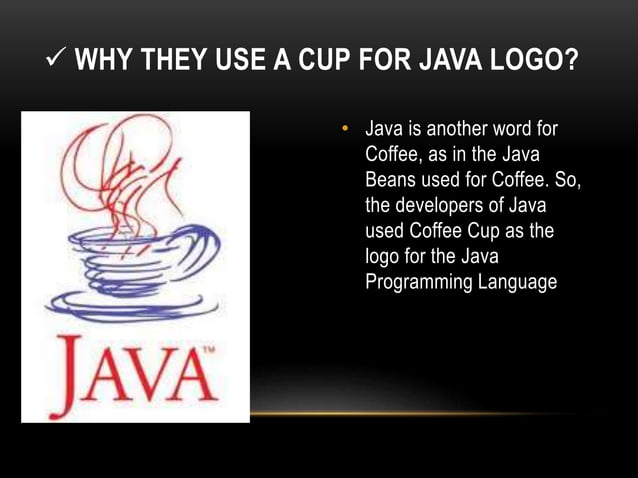 ✓ WHY THEY USE A CUP FOR JAVA LOGO?

JAVA™

• Java is another word for Coffee, as in the Java Beans used for Coffee. So, the developers of Java used Coffee Cup as the logo for the Java Programming Language